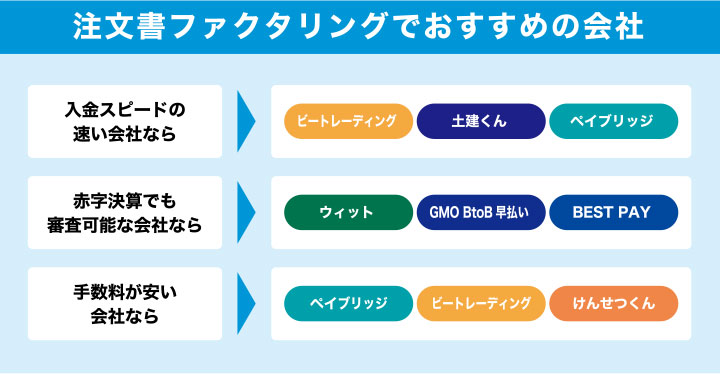 注文書ファクタリングでおすすめの会社

入金スピードの速い会社なら

ビートレーディング
土建くん
ペイブリッジ

赤字決算でも審査可能な会社なら

ウィット
GMO BtoB 早払い
BEST PAY

手数料が安い会社なら

ペイブリッジ
ビートレーディング
けんせつくん